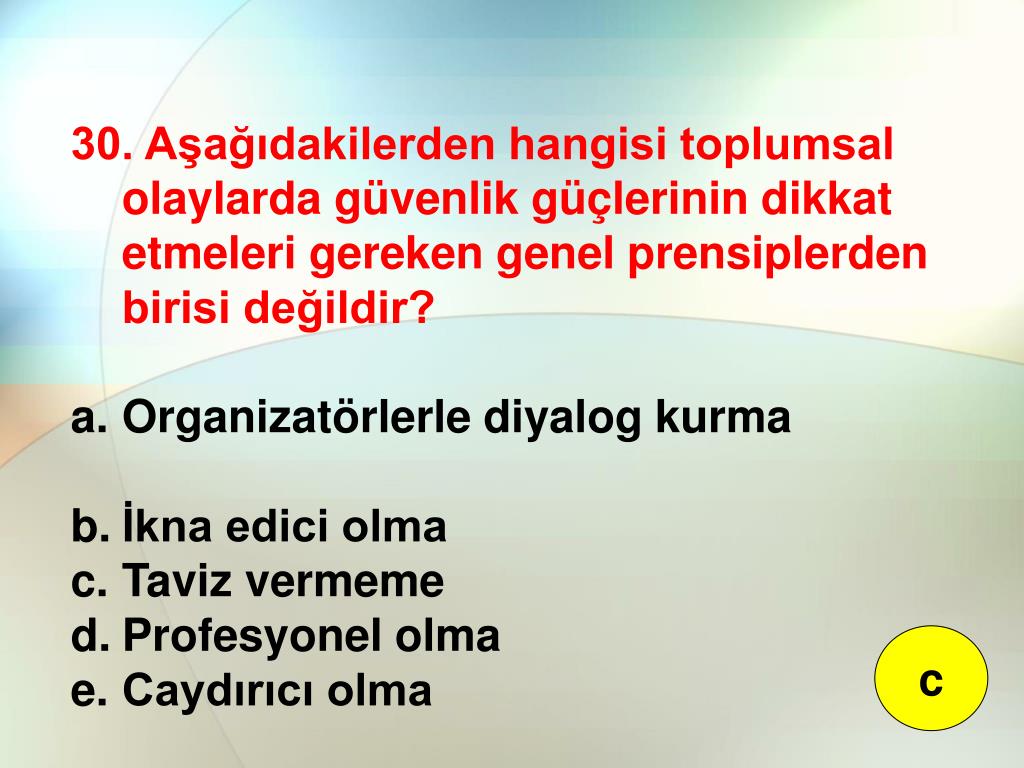 30. Aşağıdakilerden hangisi toplumsal olaylarda güvenlik güçlerinin dikkat etmeleri gereken genel prensiplerden birisi değildir?

a. Organizatörlerle diyalog kurma

b. İkna edici olma
c. Taviz vermeme
d. Profesyonel olma
e. Caydırıcı olma

c